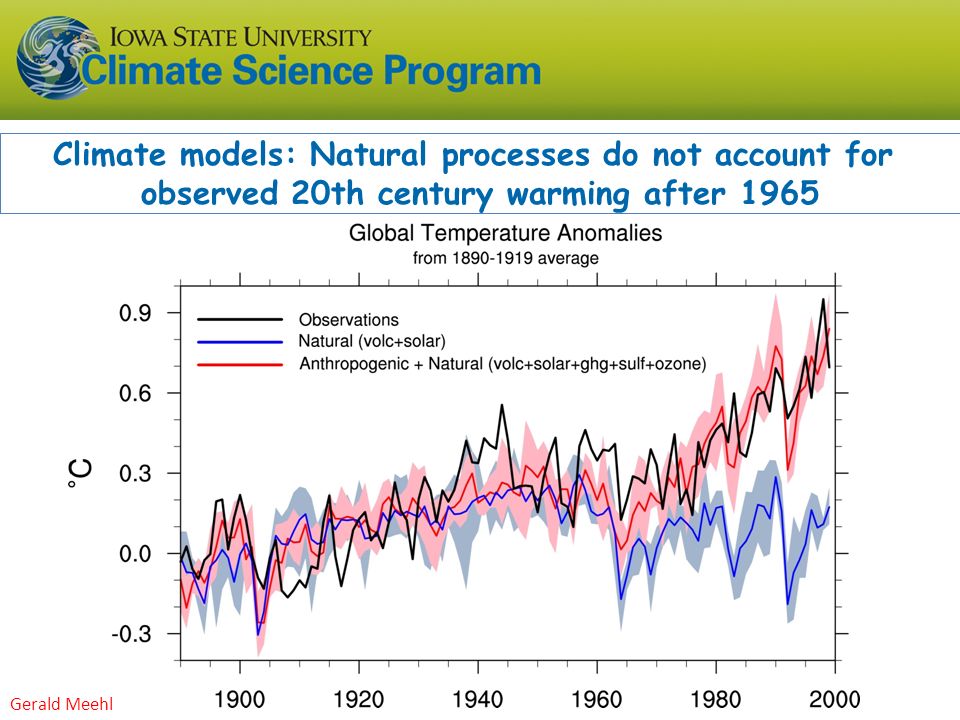 IOWA STATE UNIVERSITY
Climate Science Program

Climate models: Natural processes do not account for observed 20th century warming after 1965

Global Temperature Anomalies
from 1890-1919 average

Observations
Natural (volc+solar)
Anthropogenic + Natural (volc+solar+ghg+sulf+ozone)

°C

0.9
0.6
0.3
0.0
-0.3

1900
1920
1940
1960
1980
2000

Gerald Meehl